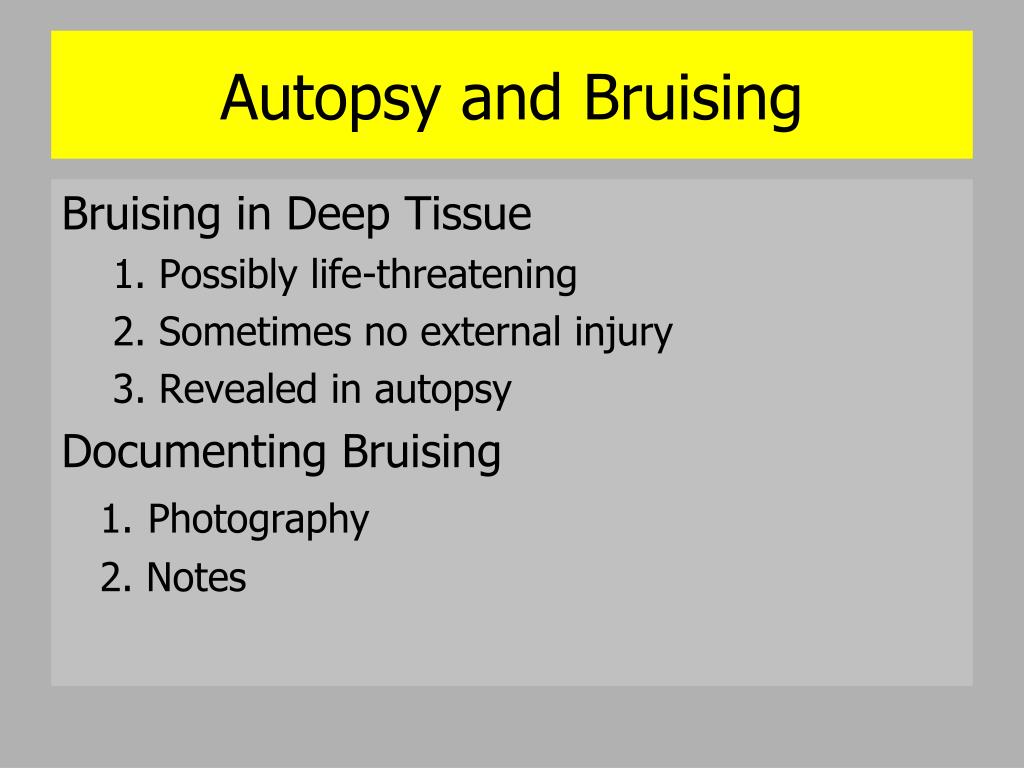 Autopsy and Bruising

Bruising in Deep Tissue

1. Possibly life-threatening

2. Sometimes no external injury

3. Revealed in autopsy

Documenting Bruising

1. Photography

2. Notes